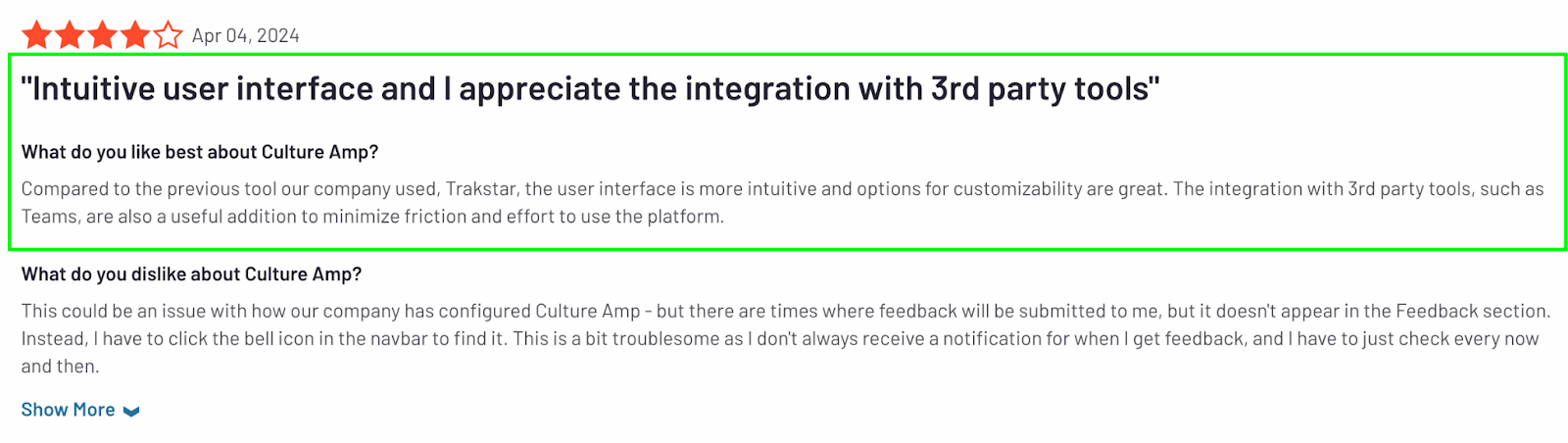 Apr 04, 2024

"Intuitive user interface and I appreciate the integration with 3rd party tools"

What do you like best about Culture Amp?

Compared to the previous tool our company used, Trakstar, the user interface is more intuitive and options for customizability are great. The integration with 3rd party tools, such as Teams, are also a useful addition to minimize friction and effort to use the platform.

What do you dislike about Culture Amp?

This could be an issue with how our company has configured Culture Amp - but there are times where feedback will be submitted to me, but it doesn't appear in the Feedback section. Instead, I have to click the bell icon in the navbar to find it. This is a bit troublesome as I don't always receive a notification for when I get feedback, and I have to just check every now and then.

Show More